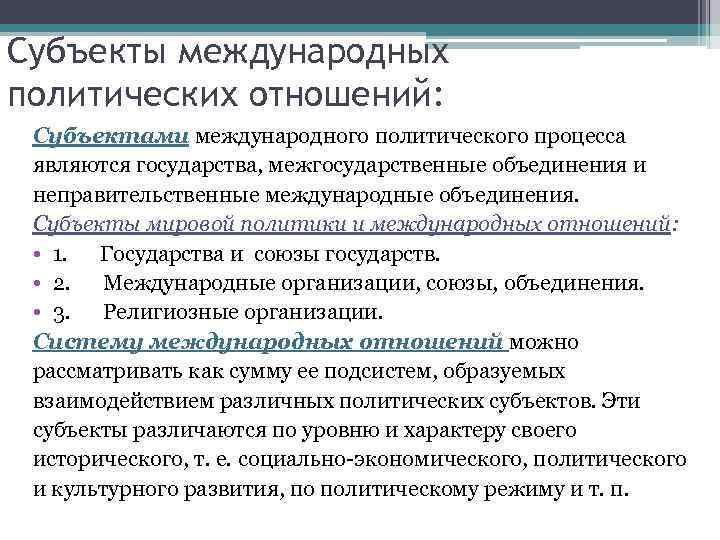 Субъекты международных политических отношений:

Субъектами международного политического процесса являются государства, межгосударственные объединения и неправительственные международные объединения.
Субъекты мировой политики и международных отношений:
• 1. Государства и союзы государств.
• 2. Международные организации, союзы, объединения.
• 3. Религиозные организации.
Систему международных отношений можно рассматривать как сумму ее подсистем, образуемых взаимодействием различных политических субъектов. Эти субъекты различаются по уровню и характеру своего исторического, т. е. социально-экономического, политического и культурного развития, по политическому режиму и т. п.